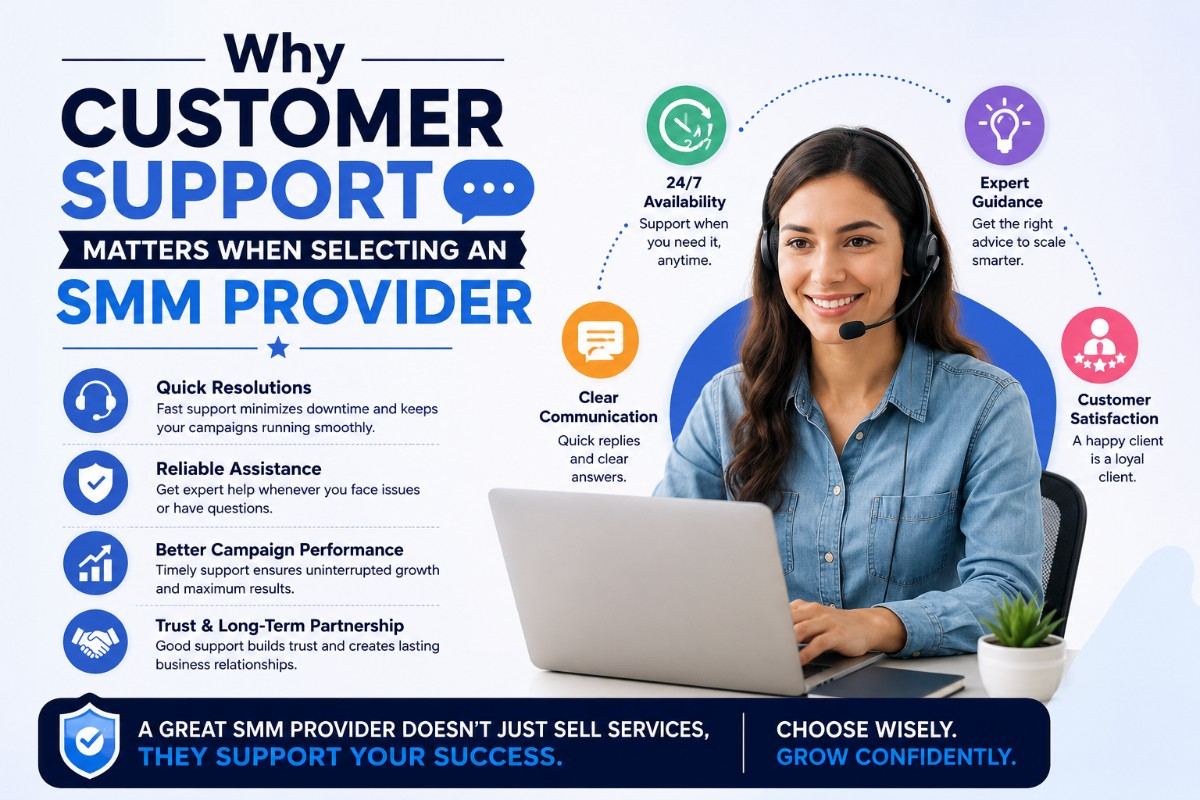 Why
CUSTOMER
SUPPORT
MATTERS WHEN SELECTING AN
SMM PROVIDER

Quick Resolutions
Fast support minimizes downtime and keeps your campaigns running smoothly.

Reliable Assistance
Get expert help whenever you face issues or have questions.

Better Campaign Performance
Timely support ensures uninterrupted growth and maximum results.

Trust & Long-Term Partnership
Good support builds trust and creates lasting business relationships.

24/7 Availability
Support when you need it, anytime.

Expert Guidance
Get the right advice to scale smarter.

Clear Communication
Quick replies and clear answers.

Customer Satisfaction
A happy client is a loyal client.

A GREAT SMM PROVIDER DOESN'T JUST SELL SERVICES, THEY SUPPORT YOUR SUCCESS.

CHOOSE WISELY. GROW CONFIDENTLY.